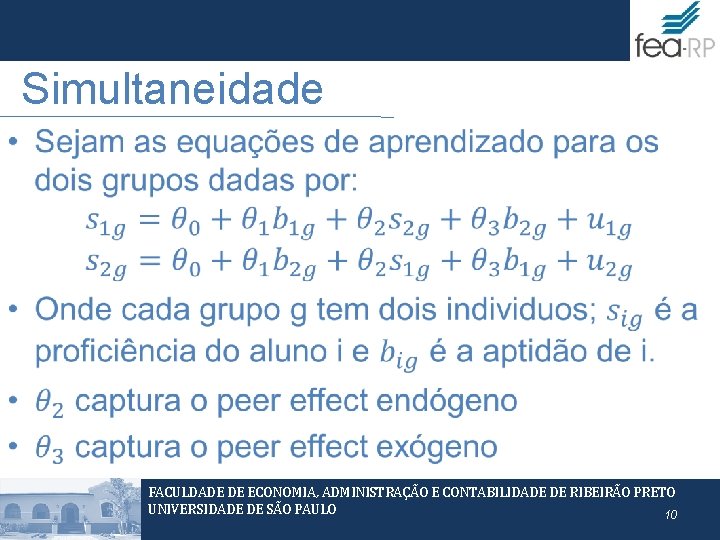 fea-RP

Simultaneidade

• Sejam as equações de aprendizado para os dois grupos dadas por:
$s_{1g} = \theta_0 + \theta_1 b_{1g} + \theta_2 s_{2g} + \theta_3 b_{2g} + u_{1g}$
$s_{2g} = \theta_0 + \theta_1 b_{2g} + \theta_2 s_{1g} + \theta_3 b_{1g} + u_{2g}$

• Onde cada grupo g tem dois individuos; $s_{ig}$ é a proficiência do aluno i e $b_{ig}$ é a aptidão de i.

• $\theta_2$ captura o peer effect endógeno

• $\theta_3$ captura o peer effect exógeno

FACULDADE DE ECONOMIA, ADMINISTRAÇÃO E CONTABILIDADE DE RIBEIRÃO PRETO
UNIVERSIDADE DE SÃO PAULO

10